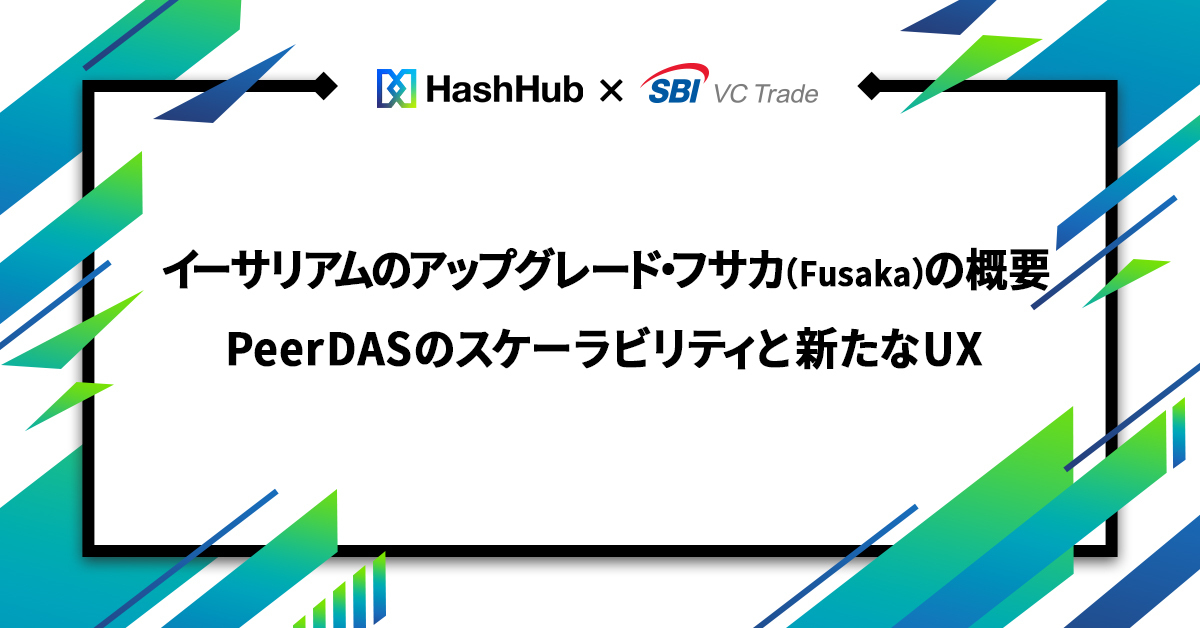 HashHub × SBI VC Trade

イーサリアムのアップグレード・フサカ(Fusaka)の概要
PeerDASのスケーラビリティと新たなUX